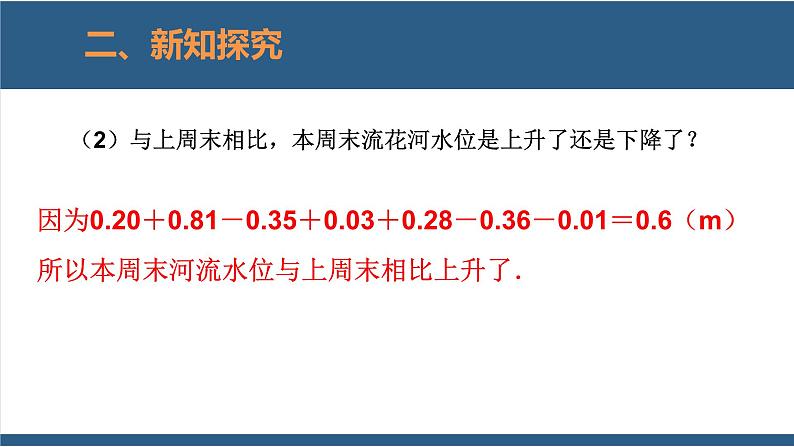 二、新知探究

（2）与上周末相比，本周末流花河水位是上升了还是下降了？

因为$0.20+0.81-0.35+0.03+0.28-0.36-0.01=0.6$（m）
所以本周末河流水位与上周末相比上升了.